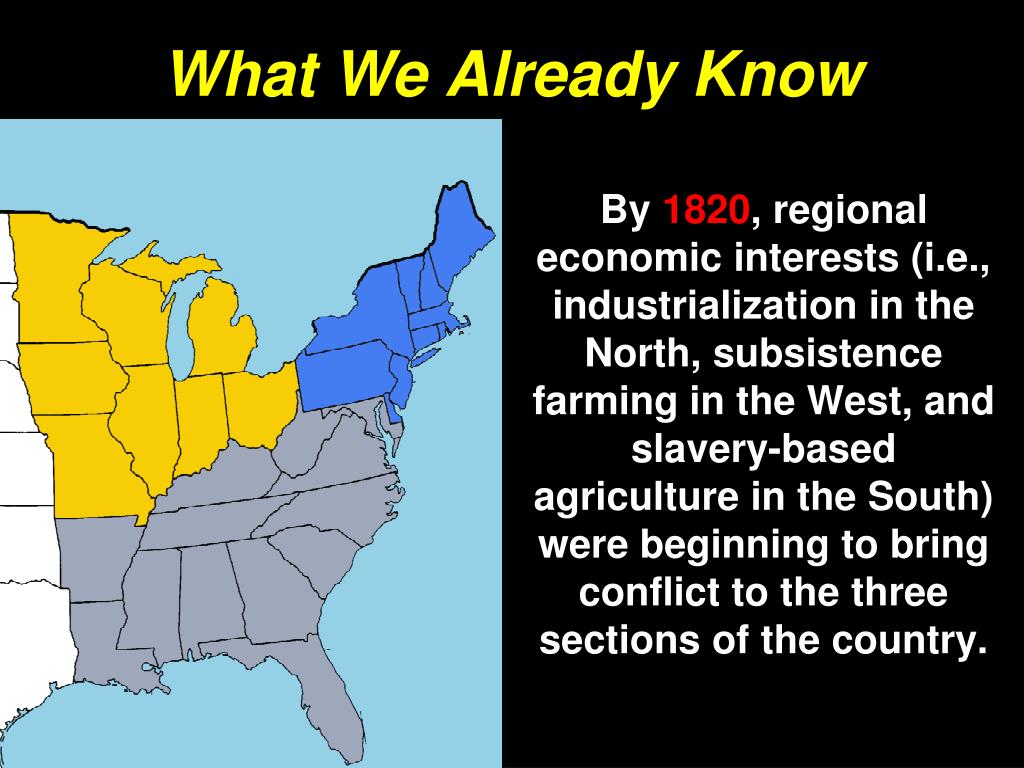 What We Already Know

By 1820, regional economic interests (i.e., industrialization in the North, subsistence farming in the West, and slavery-based agriculture in the South) were beginning to bring conflict to the three sections of the country.